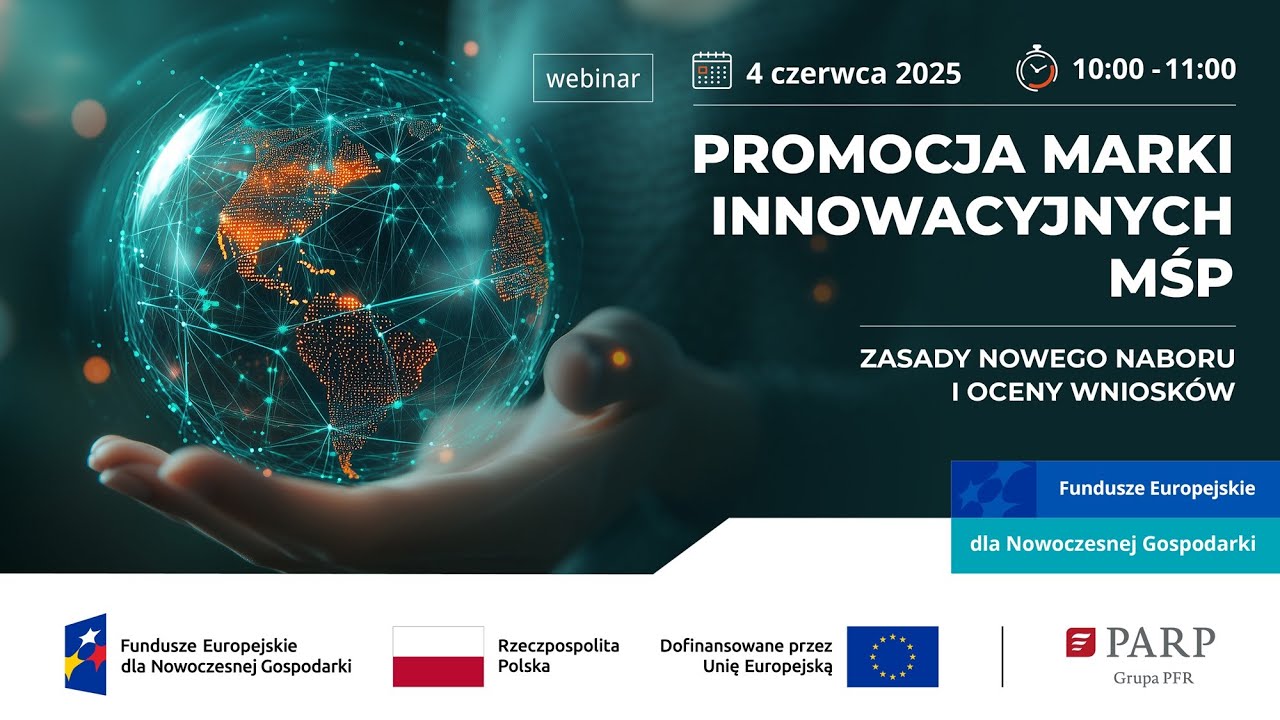 webinar

4 czerwca 2025

10:00 - 11:00

PROMOCJA MARKI INNOWACYJNYCH MŚP

ZASADY NOWEGO NABORU I OCENY WNIOSKÓW

Fundusze Europejskie

dla Nowoczesnej Gospodarki

Fundusze Europejskie dla Nowoczesnej Gospodarki

Rzeczpospolita Polska

Dofinansowane przez Unię Europejską

PARP

Grupa PFR